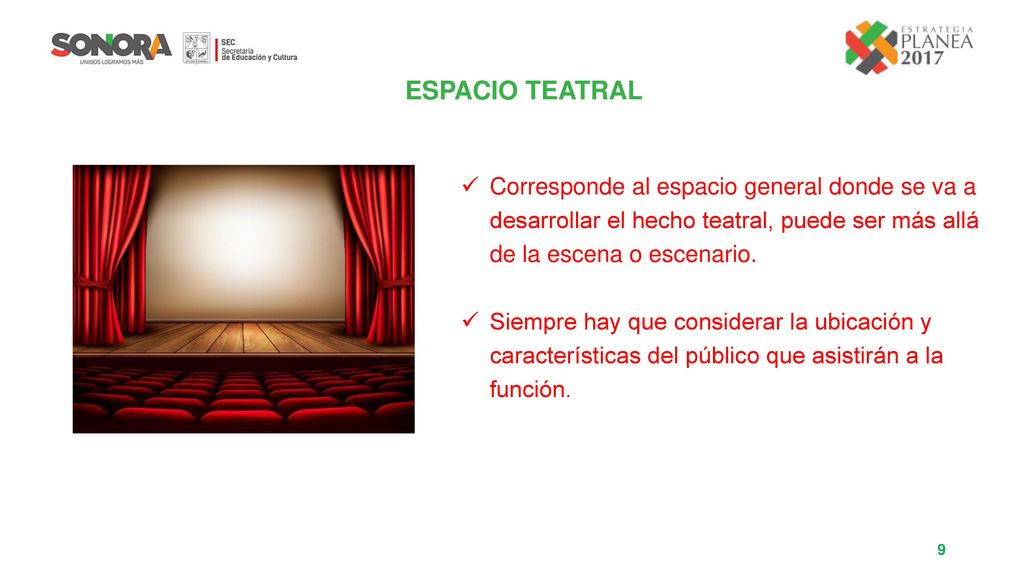 SONORA
UNIDOS LOGRAMOS MÁS

SEC
Secretaría
de Educación y Cultura

ESTRATEGIA
PLANEA
2017

ESPACIO TEATRAL

✓ Corresponde al espacio general donde se va a desarrollar el hecho teatral, puede ser más allá de la escena o escenario.

✓ Siempre hay que considerar la ubicación y características del público que asistirán a la función.

9